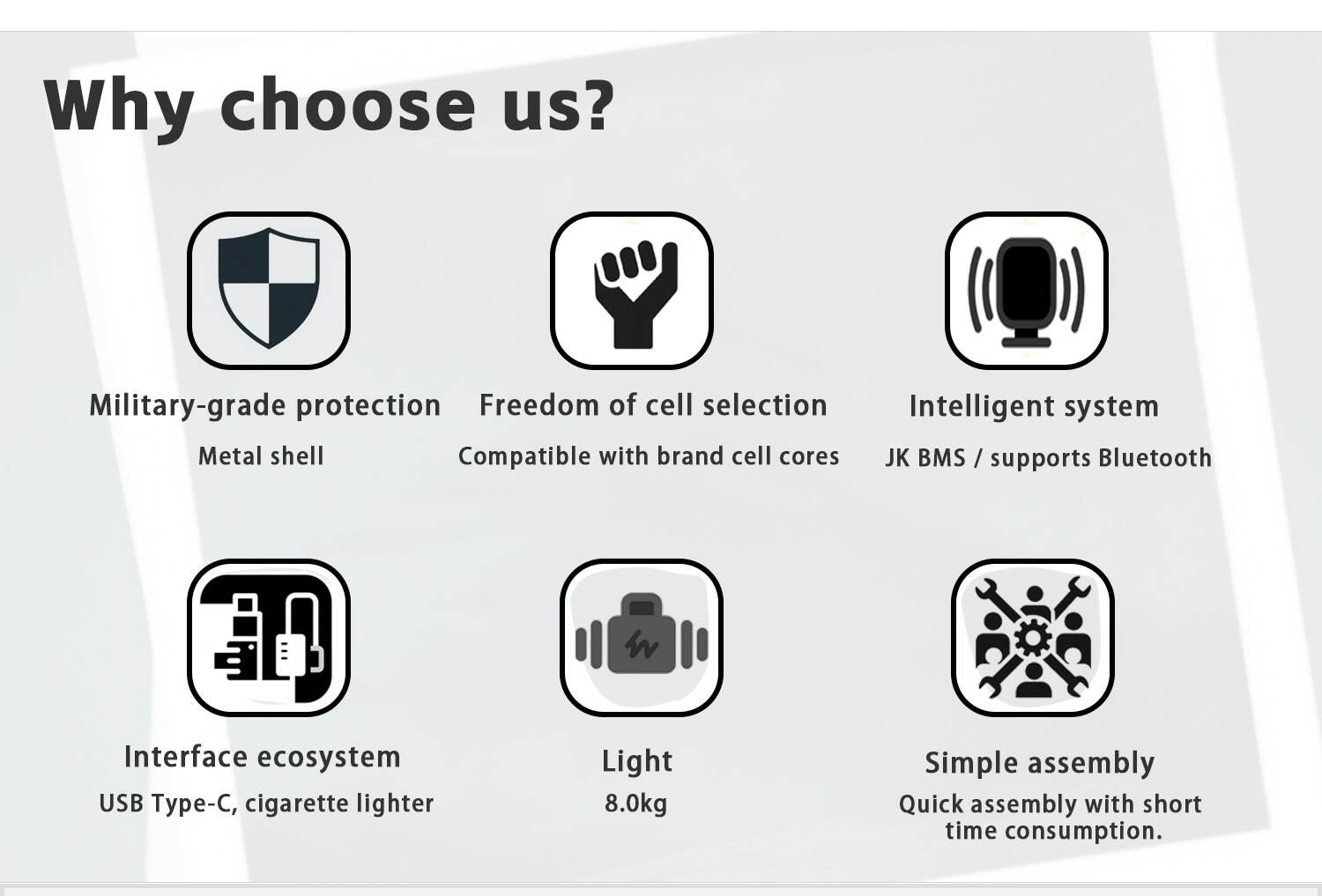 Why choose us?

Military-grade protection
Metal shell

Freedom of cell selection
Compatible with brand cell cores

Intelligent system
JK BMS / supports Bluetooth

Interface ecosystem
USB Type-C, cigarette lighter

Light
8.0kg

Simple assembly
Quick assembly with short time consumption.